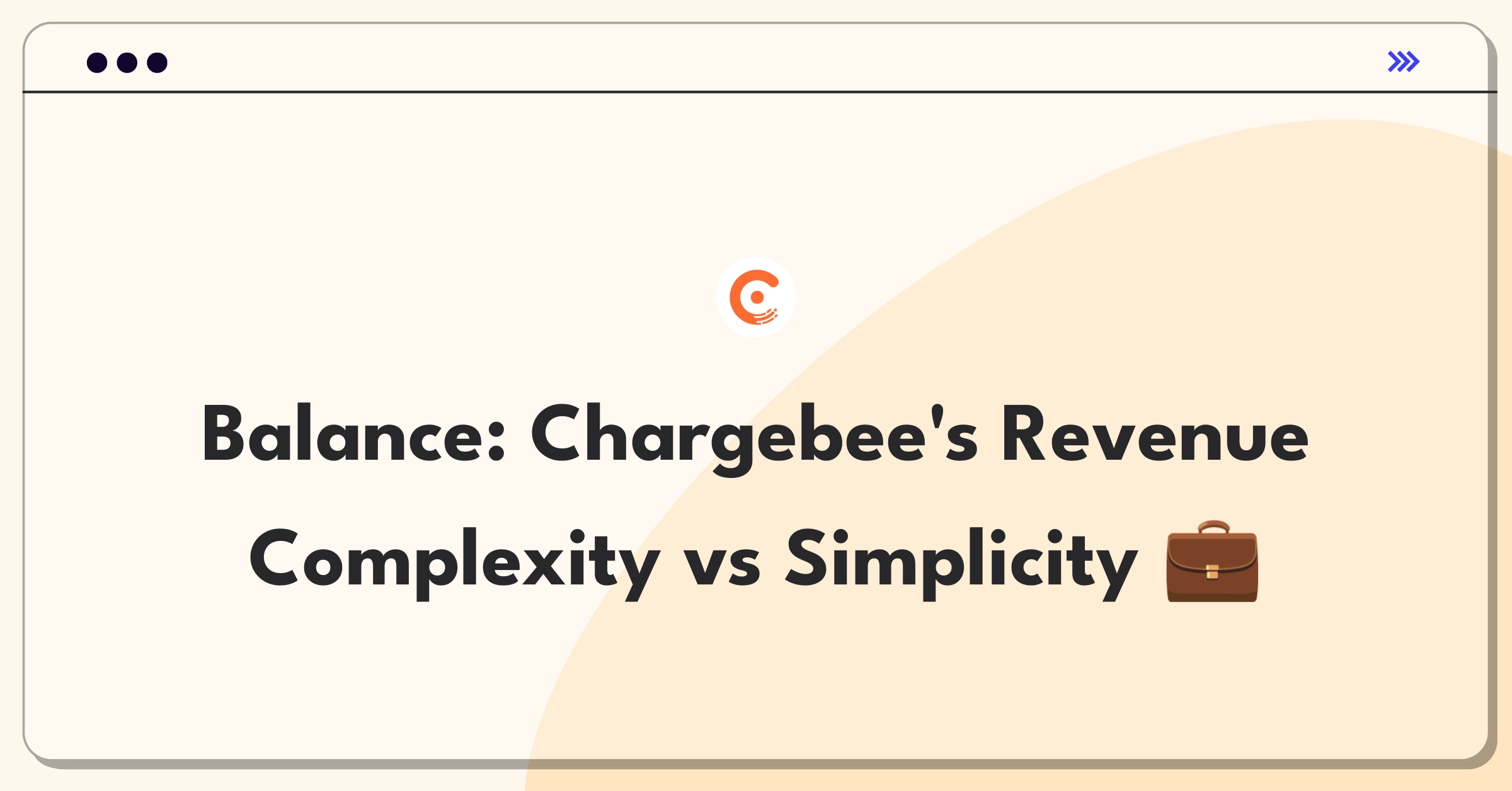 Balance: Chargebee's Revenue Complexity vs Simplicity 💼